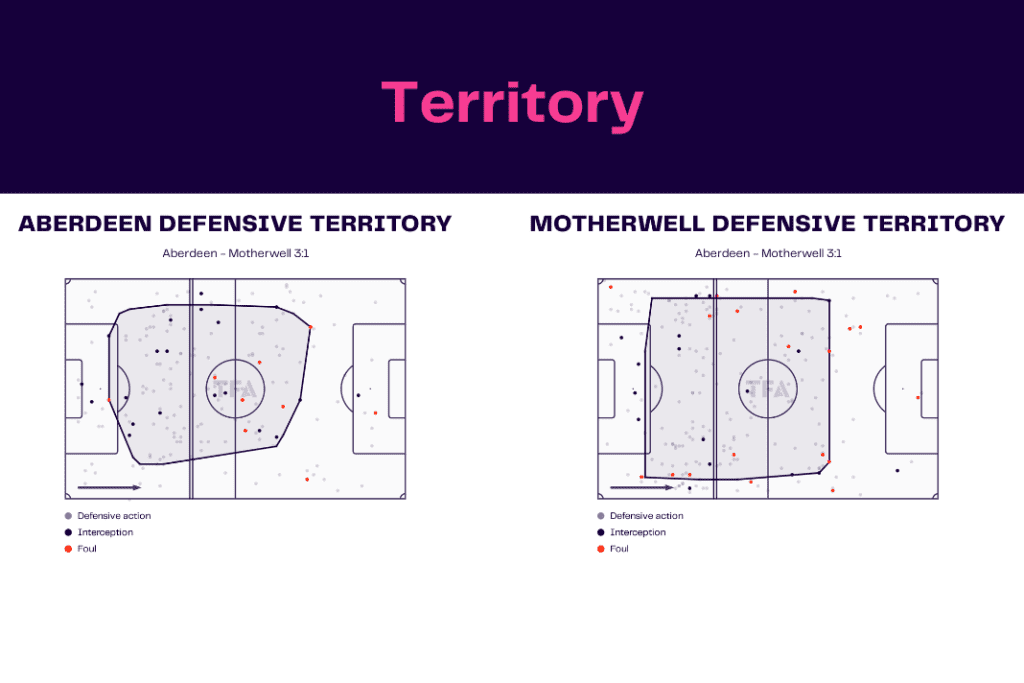 Territory

ABERDEEN DEFENSIVE TERRITORY

Aberdeen - Motherwell 3:1

TFA

Defensive action
Interception
Foul

MOTHERWELL DEFENSIVE TERRITORY

Aberdeen - Motherwell 3:1

TFA

Defensive action
Interception
Foul